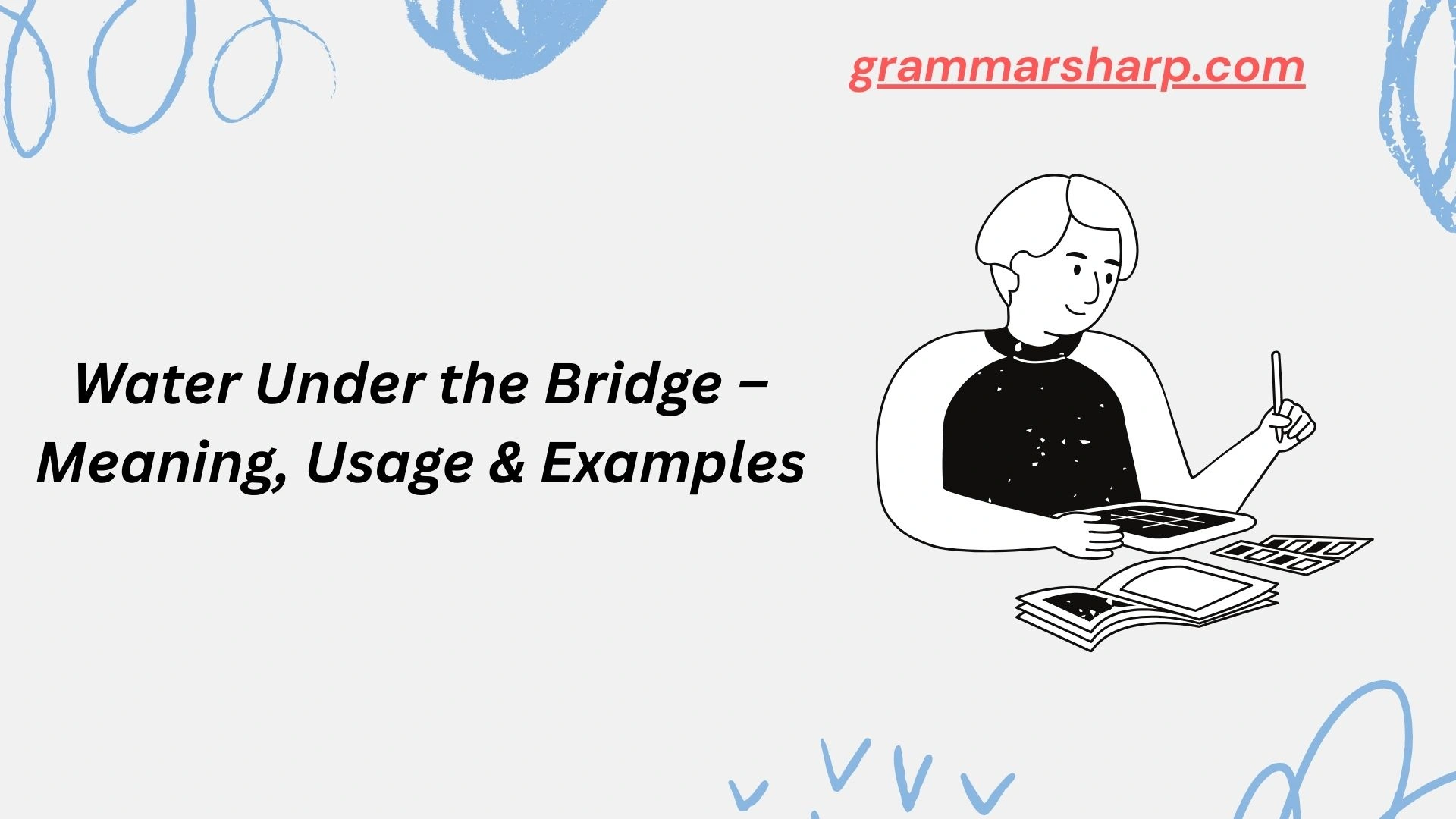 grammarsharp.com

Water Under the Bridge – Meaning, Usage & Examples